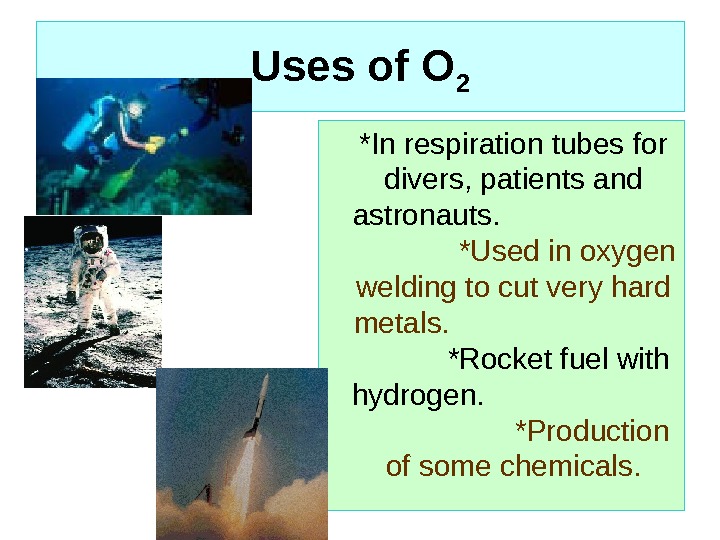 Uses of $O_2$

*In respiration tubes for divers, patients and astronauts.

*Used in oxygen welding to cut very hard metals.

*Rocket fuel with hydrogen.

*Production of some chemicals.